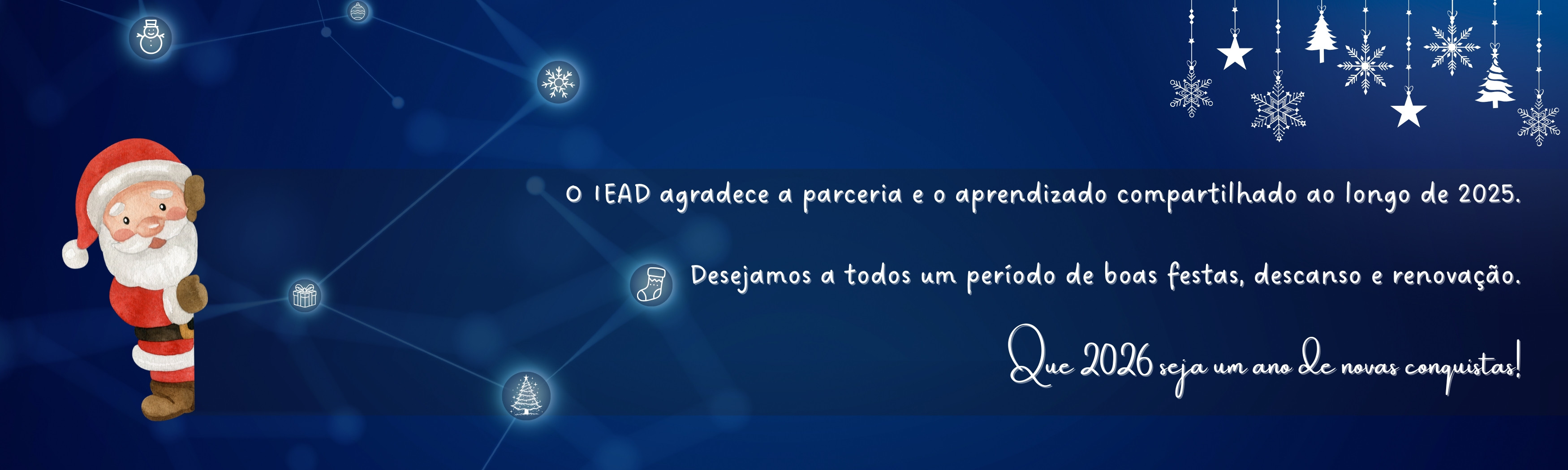 O IEAD agradece a parceria e o aprendizado compartilhado ao longo de 2025.

Desejamos a todos um período de boas festas, descanso e renovação.

Que 2026 seja um ano de novas conquistas!